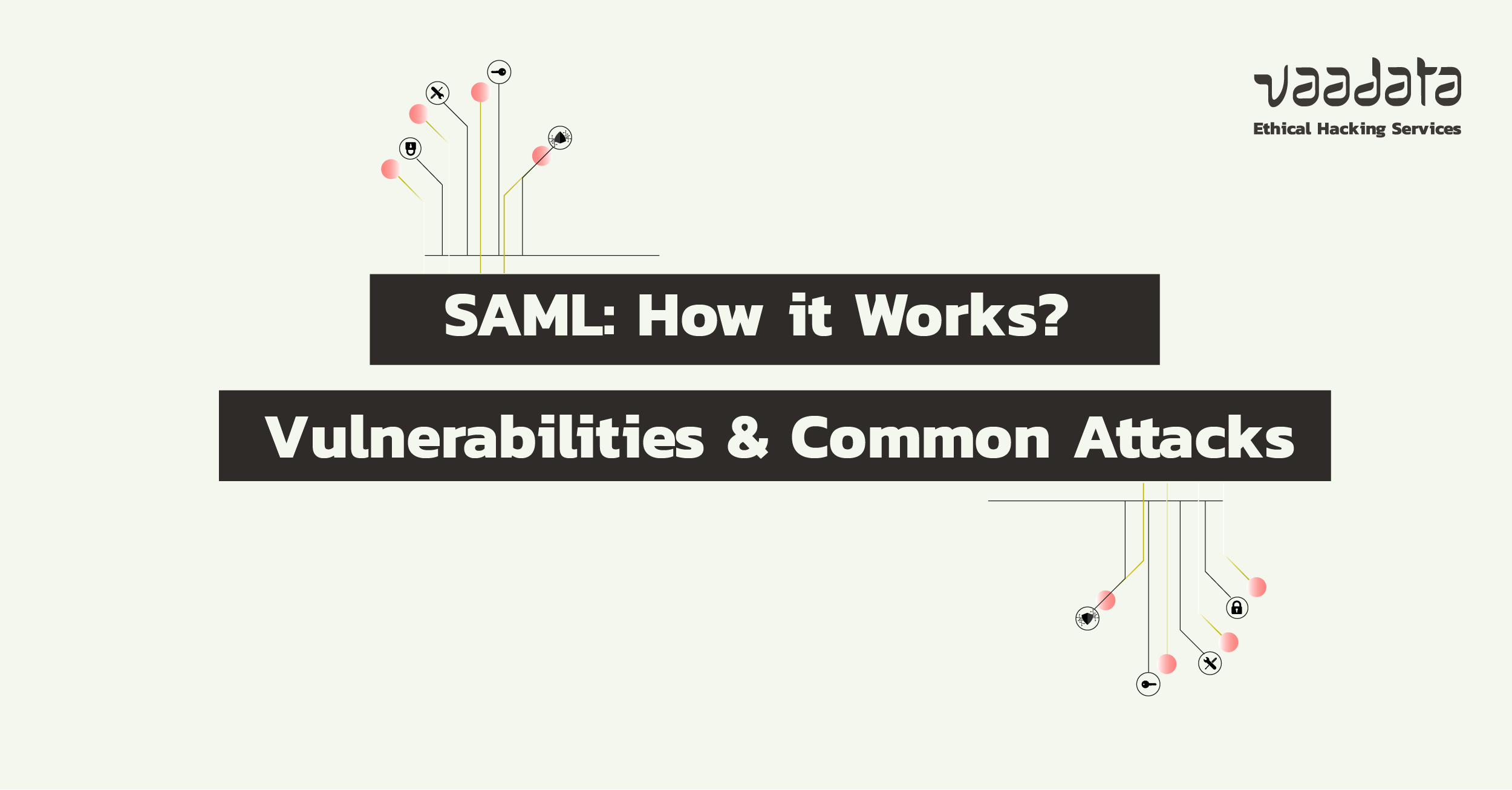 vaadata
Ethical Hacking Services

SAML: How it Works?

Vulnerabilities & Common Attacks